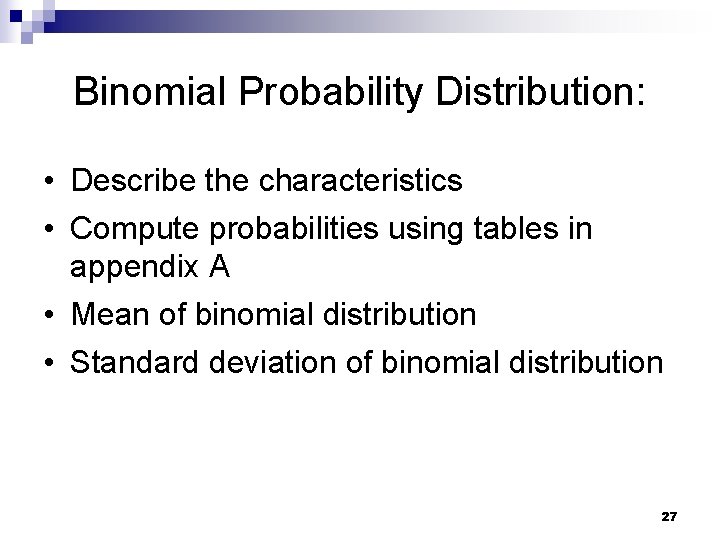 Binomial Probability Distribution:

• Describe the characteristics
• Compute probabilities using tables in appendix A
• Mean of binomial distribution
• Standard deviation of binomial distribution

27